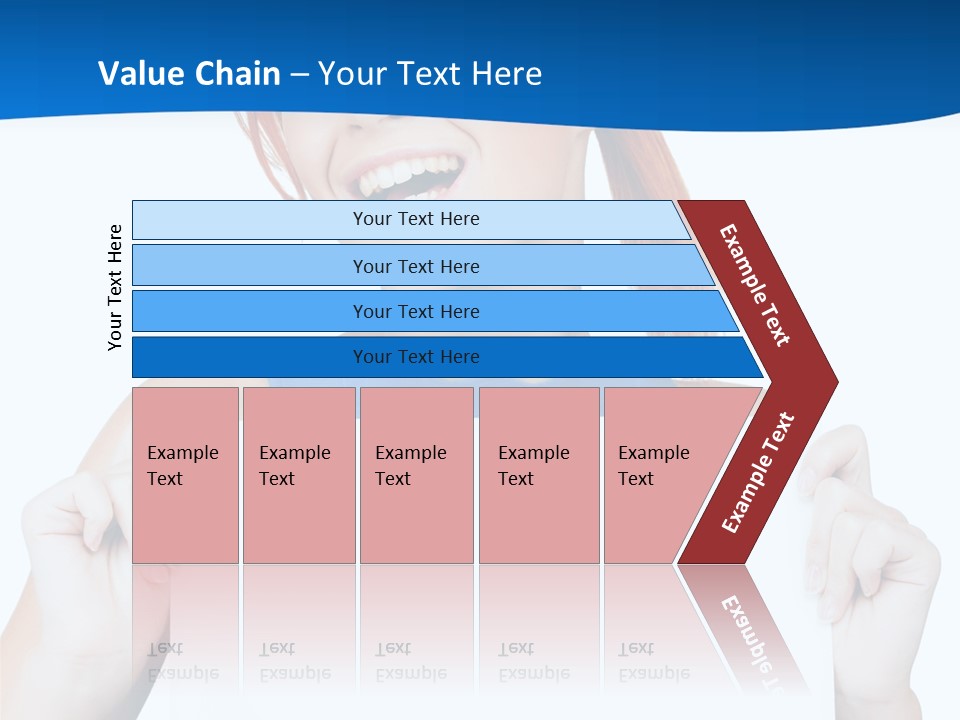 Value Chain – Your Text Here

Your Text Here

Your Text Here

Your Text Here

Your Text Here

Your Text Here

Example Text

Example Text

Example Text

Example Text

Example Text

Example Text

Example Text